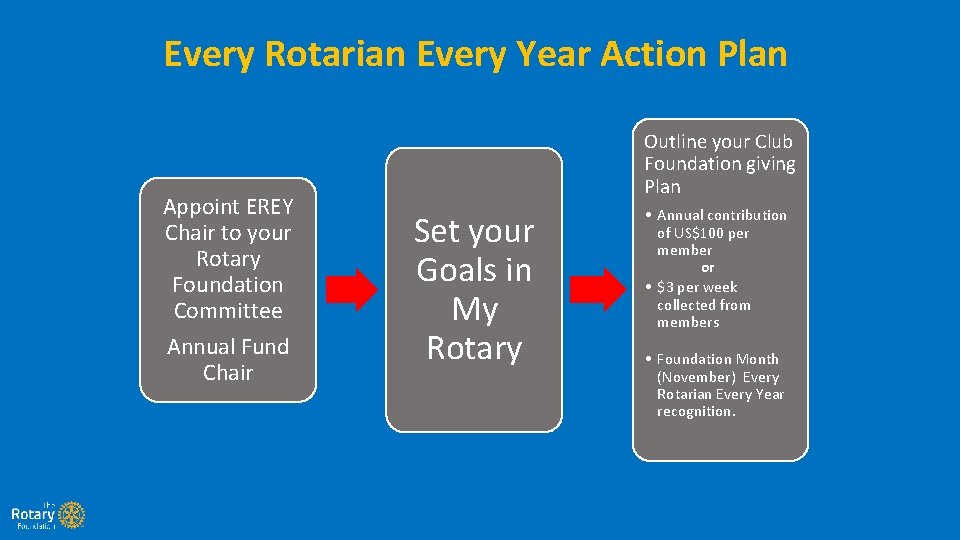 Every Rotarian Every Year Action Plan

Appoint EREY Chair to your Rotary Foundation Committee

Annual Fund Chair

Set your Goals in My Rotary

Outline your Club Foundation giving Plan

• Annual contribution of US$100 per member
or
• $3 per week collected from members

• Foundation Month (November) Every Rotarian Every Year recognition.

The Rotary Foundation